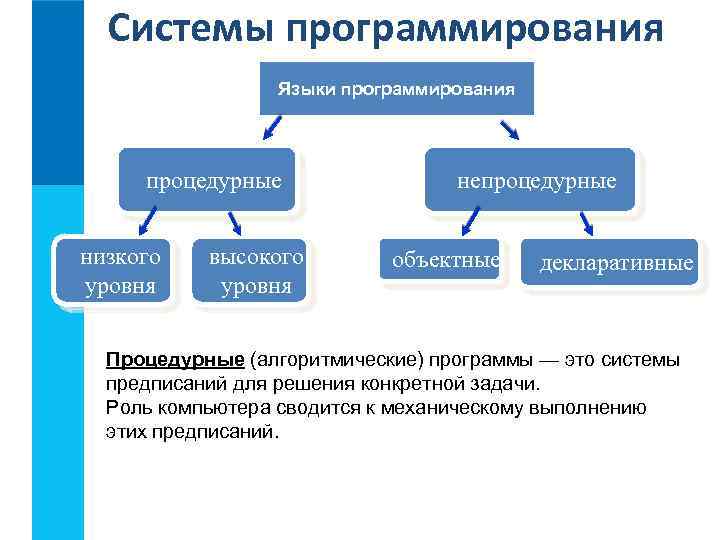 Системы программирования

Языки программирования

процедурные

непроцедурные

низкого уровня

высокого уровня

объектные

декларативные

Процедурные (алгоритмические) программы — это системы предписаний для решения конкретной задачи.
Роль компьютера сводится к механическому выполнению этих предписаний.